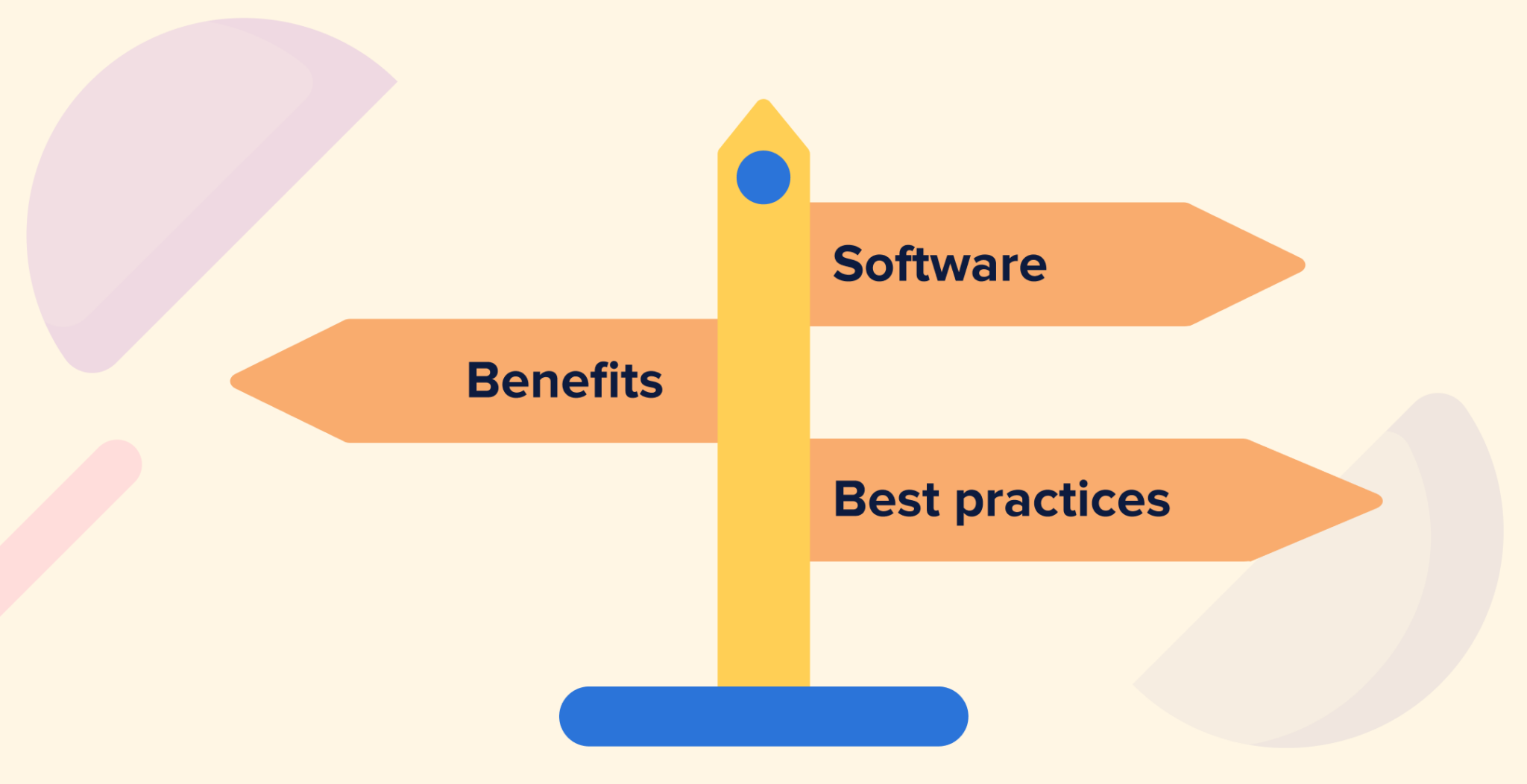 Software

Benefits

Best practices